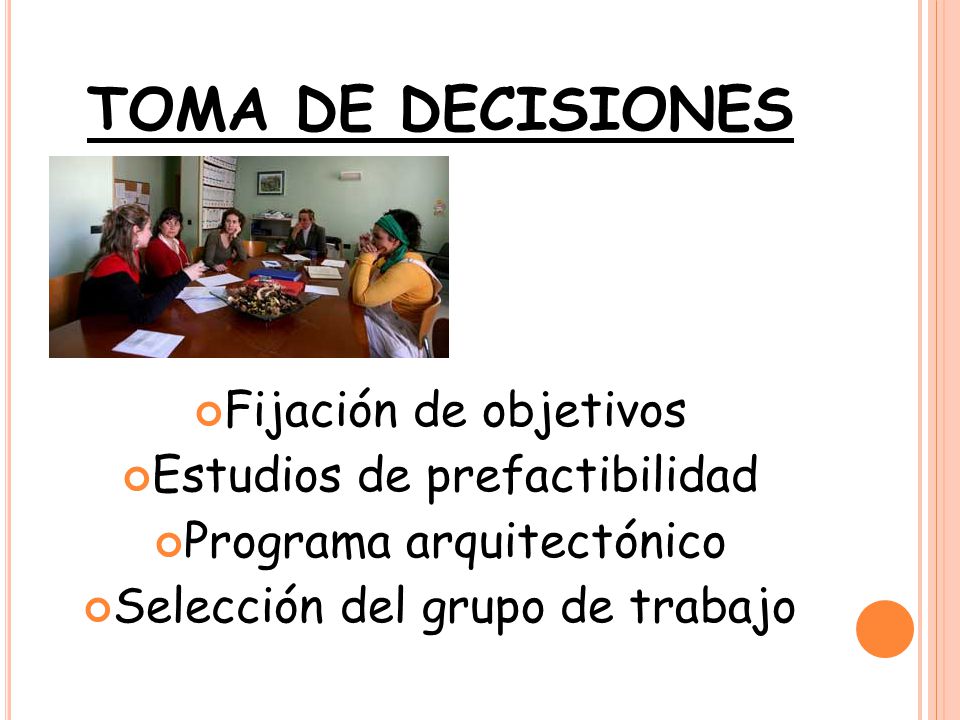 TOMA DE DECISIONES

Fijación de objetivos
Estudios de prefactibilidad
Programa arquitectónico
Selección del grupo de trabajo